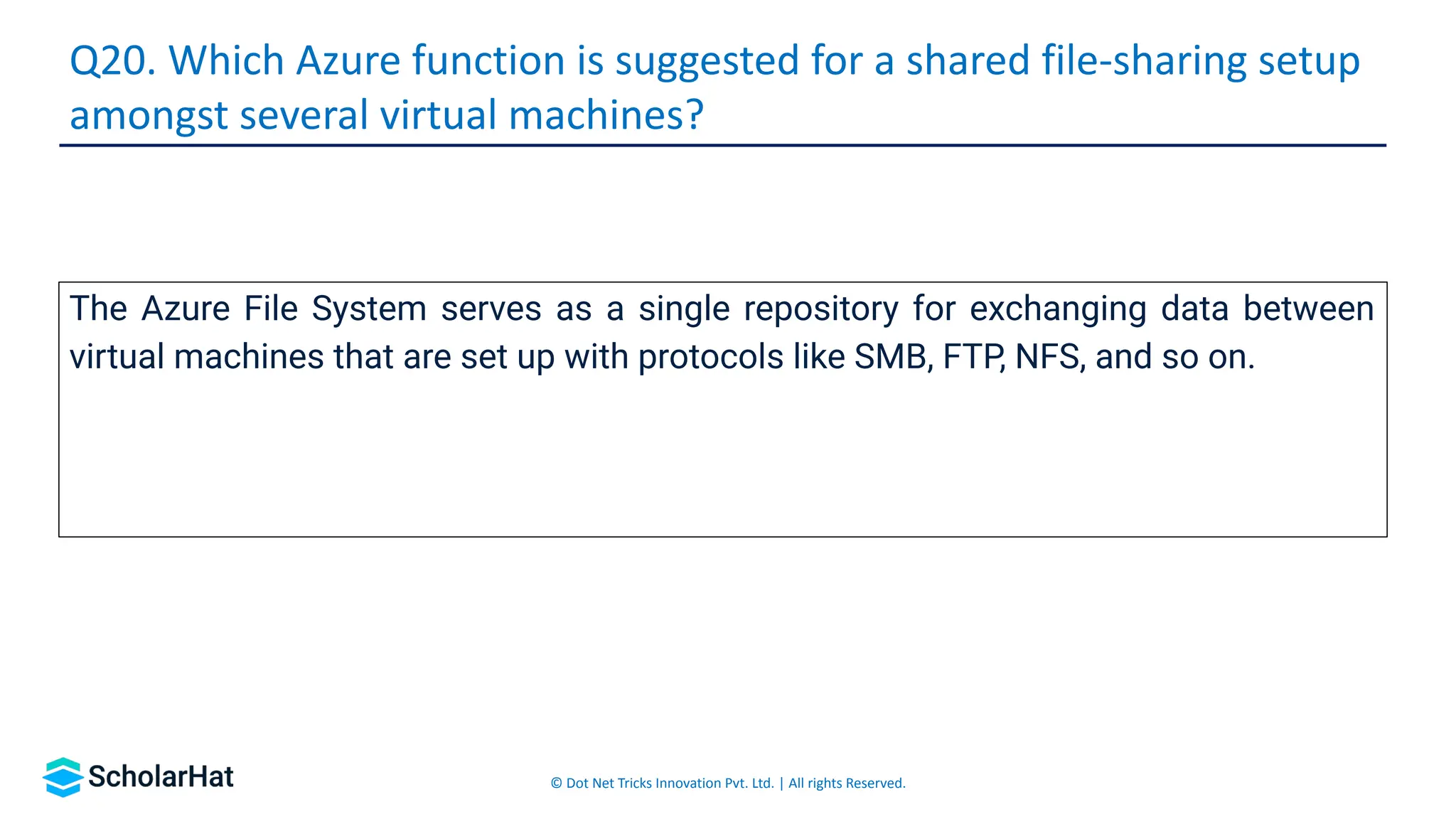 Q20. Which Azure function is suggested for a shared file-sharing setup amongst several virtual machines?

The Azure File System serves as a single repository for exchanging data between virtual machines that are set up with protocols like SMB, FTP, NFS, and so on.

ScholarHat

© Dot Net Tricks Innovation Pvt. Ltd. | All rights Reserved.